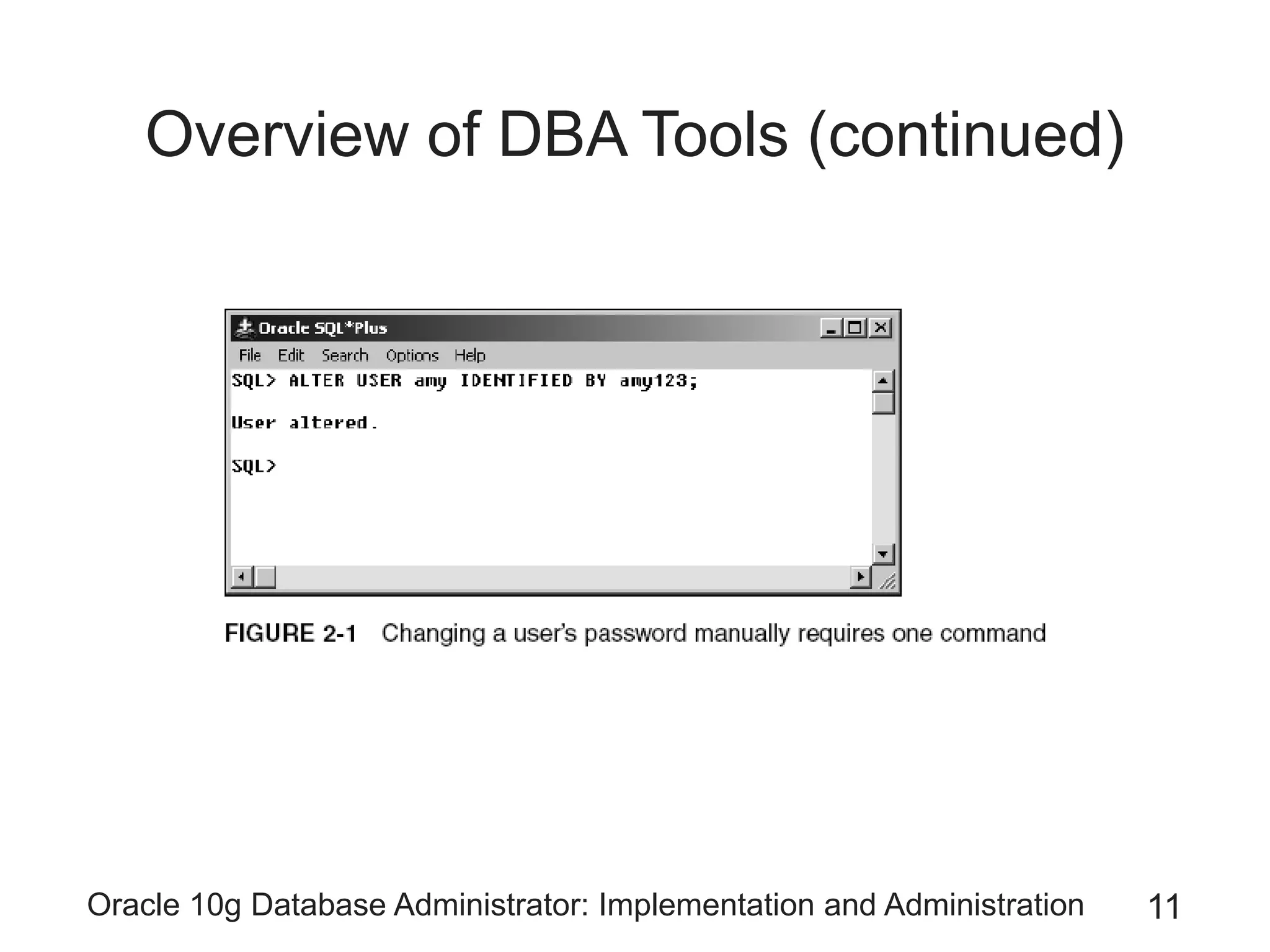 Overview of DBA Tools (continued)

Oracle SQL*Plus

File Edit Search Options Help

SQL> ALTER USER amy IDENTIFIED BY amy123;

User altered.

SQL>

FIGURE 2-1 Changing a user's password manually requires one command

Oracle 10g Database Administrator: Implementation and Administration 11